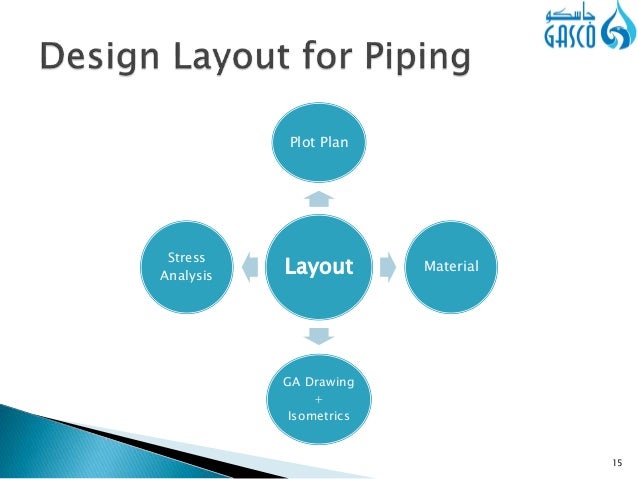 جاسكو
GASCO

Design Layout for Piping

Plot Plan

Stress Analysis

Layout

Material

GA Drawing + Isometrics

15